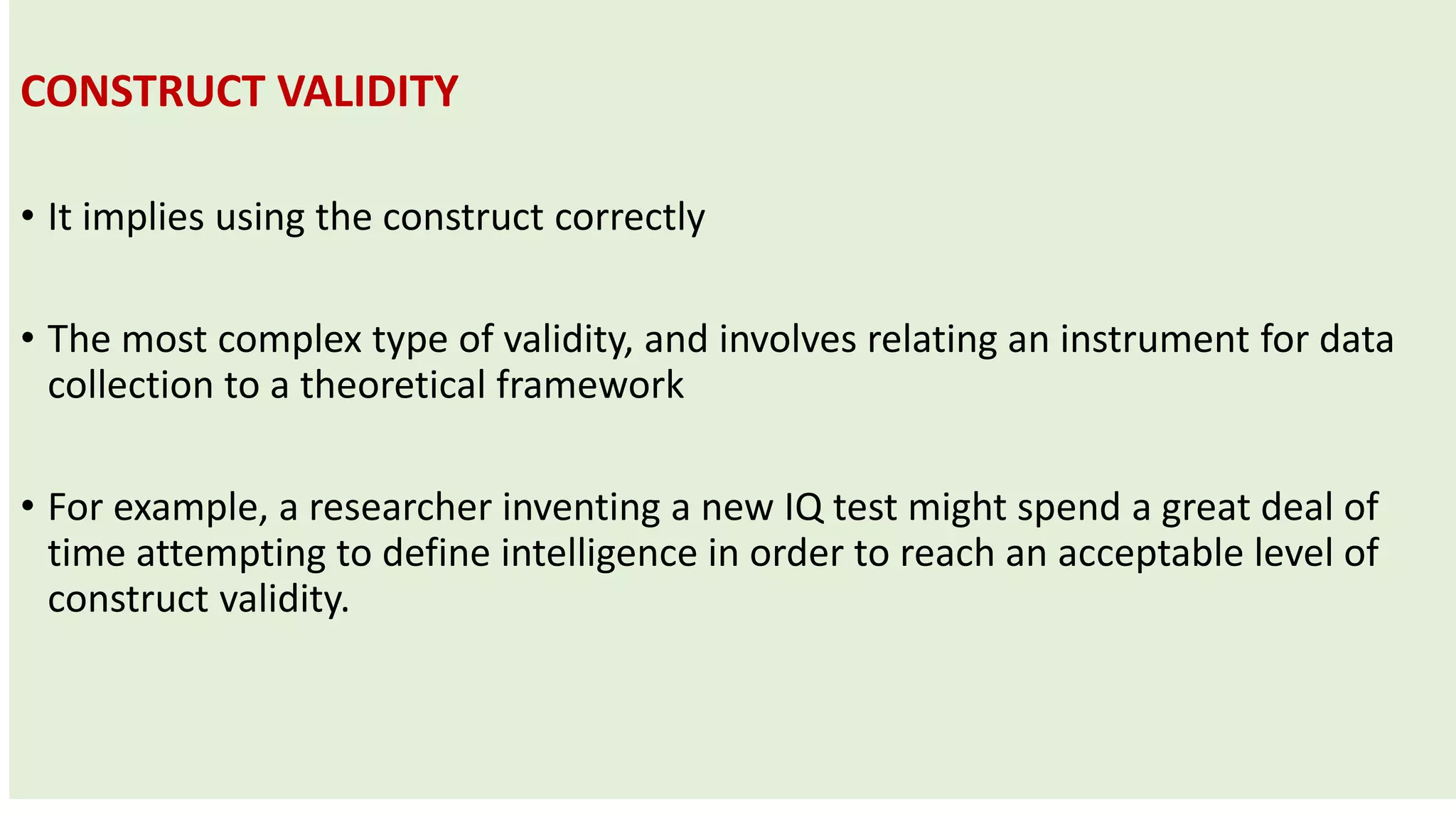 CONSTRUCT VALIDITY

• It implies using the construct correctly

• The most complex type of validity, and involves relating an instrument for data collection to a theoretical framework

• For example, a researcher inventing a new IQ test might spend a great deal of time attempting to define intelligence in order to reach an acceptable level of construct validity.